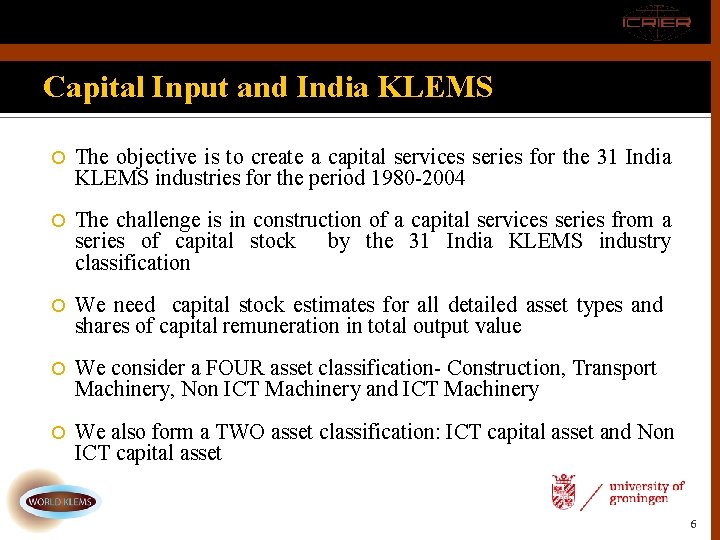 ICRIER

Capital Input and India KLEMS

The objective is to create a capital services series for the 31 India KLEMS industries for the period 1980-2004

The challenge is in construction of a capital services series from a series of capital stock by the 31 India KLEMS industry classification

We need capital stock estimates for all detailed asset types and shares of capital remuneration in total output value

We consider a FOUR asset classification- Construction, Transport Machinery, Non ICT Machinery and ICT Machinery

We also form a TWO asset classification: ICT capital asset and Non ICT capital asset

WORLD KLEMS

university of groningen

6